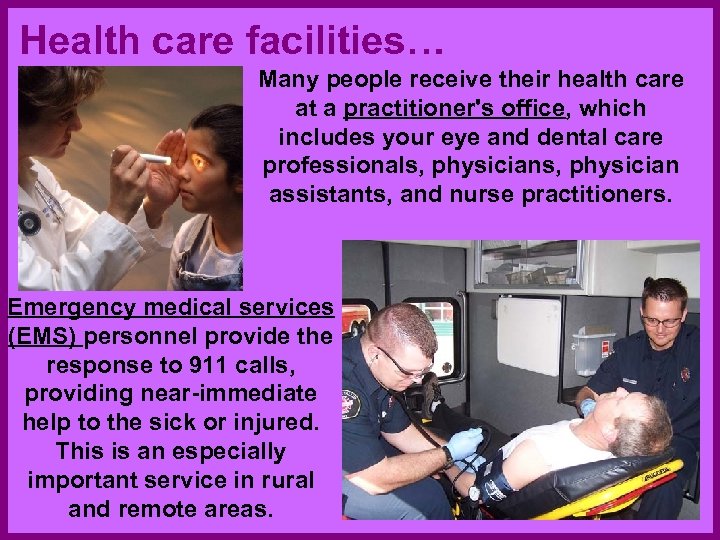 Health care facilities…

Many people receive their health care at a practitioner's office, which includes your eye and dental care professionals, physicians, physician assistants, and nurse practitioners.

Emergency medical services (EMS) personnel provide the response to 911 calls, providing near-immediate help to the sick or injured. This is an especially important service in rural and remote areas.